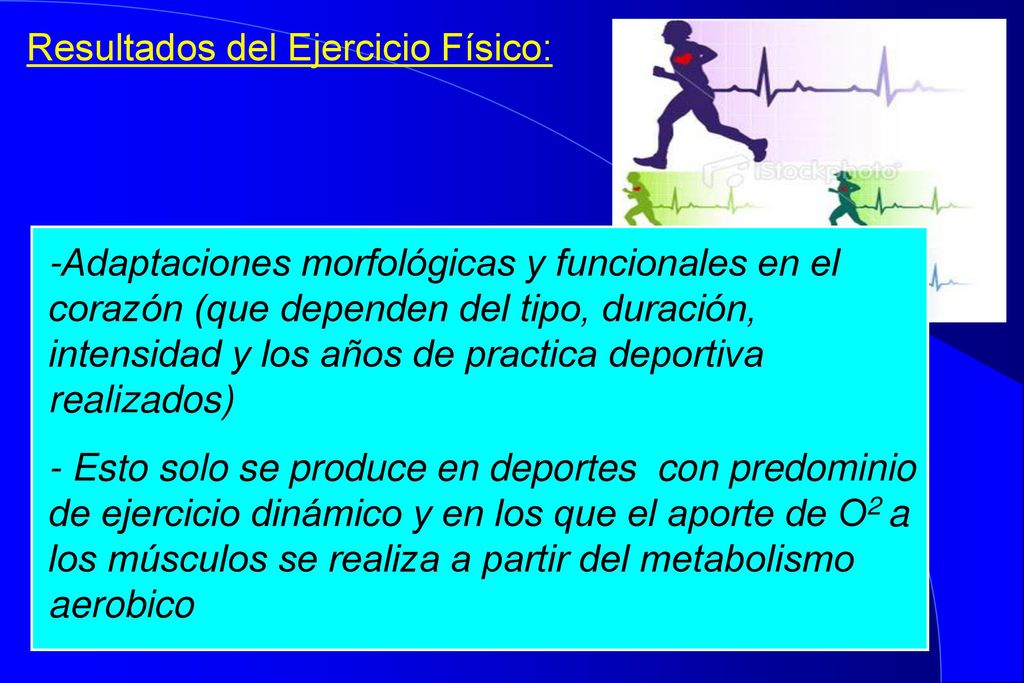 Resultados del Ejercicio Físico:

iStockphoto

-Adaptaciones morfológicas y funcionales en el corazón (que dependen del tipo, duración, intensidad y los años de practica deportiva realizados)

- Esto solo se produce en deportes con predominio de ejercicio dinámico y en los que el aporte de $O^2$ a los músculos se realiza a partir del metabolismo aerobico